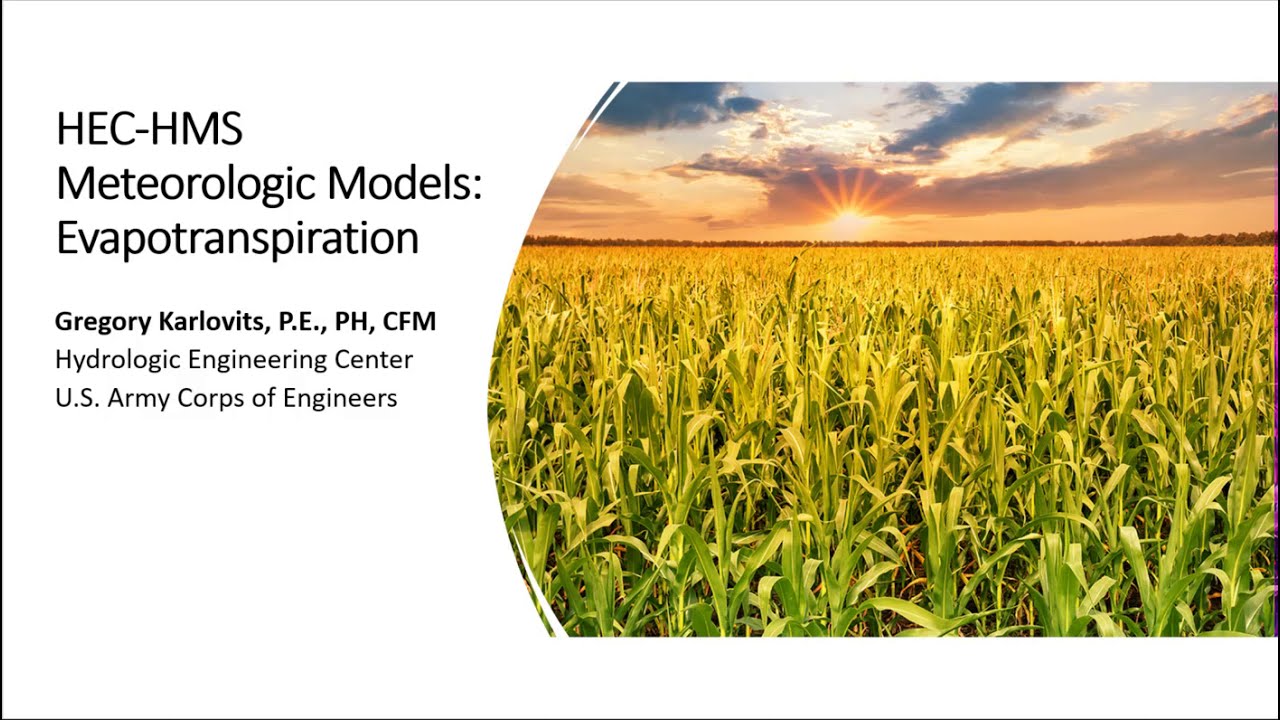 HEC-HMS Meteorologic Models: Evapotranspiration

Gregory Karlovits, P.E., PH, CFM
Hydrologic Engineering Center
U.S. Army Corps of Engineers